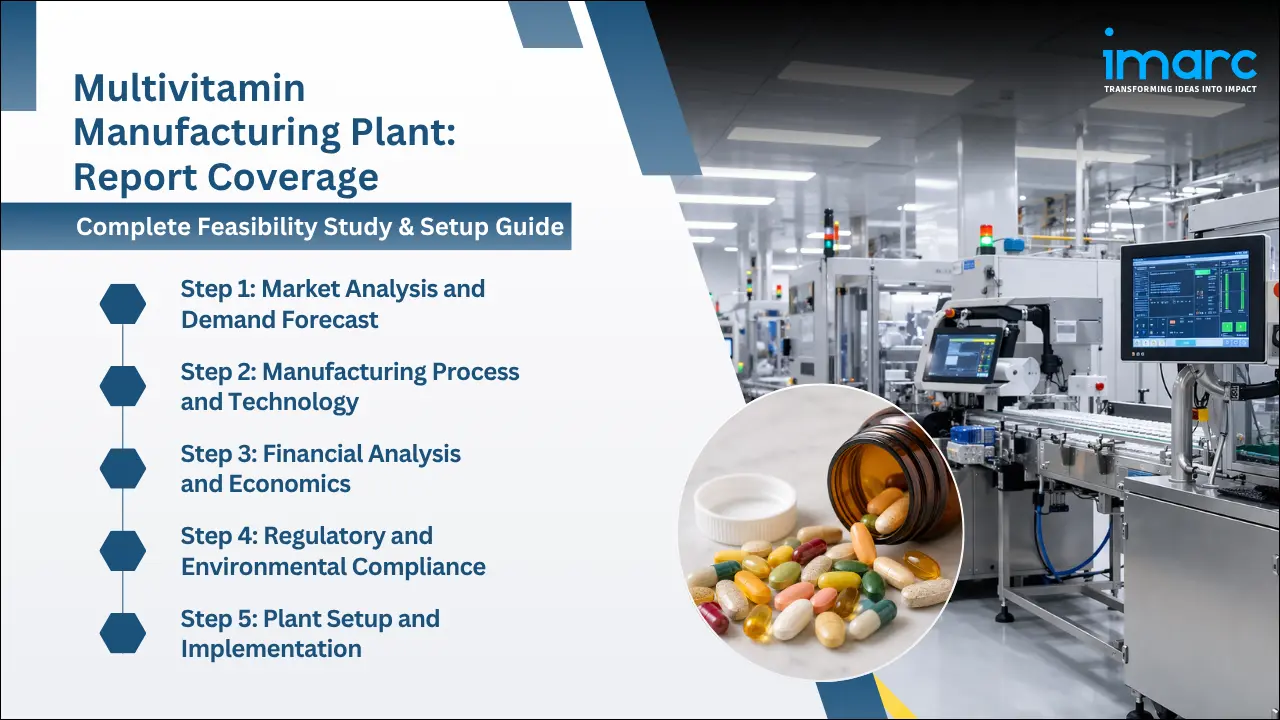 imarc
TRANSFORMING IDEAS INTO IMPACT

Multivitamin Manufacturing Plant: Report Coverage

Complete Feasibility Study & Setup Guide

Step 1: Market Analysis and Demand Forecast

Step 2: Manufacturing Process and Technology

Step 3: Financial Analysis and Economics

Step 4: Regulatory and Environmental Compliance

Step 5: Plant Setup and Implementation